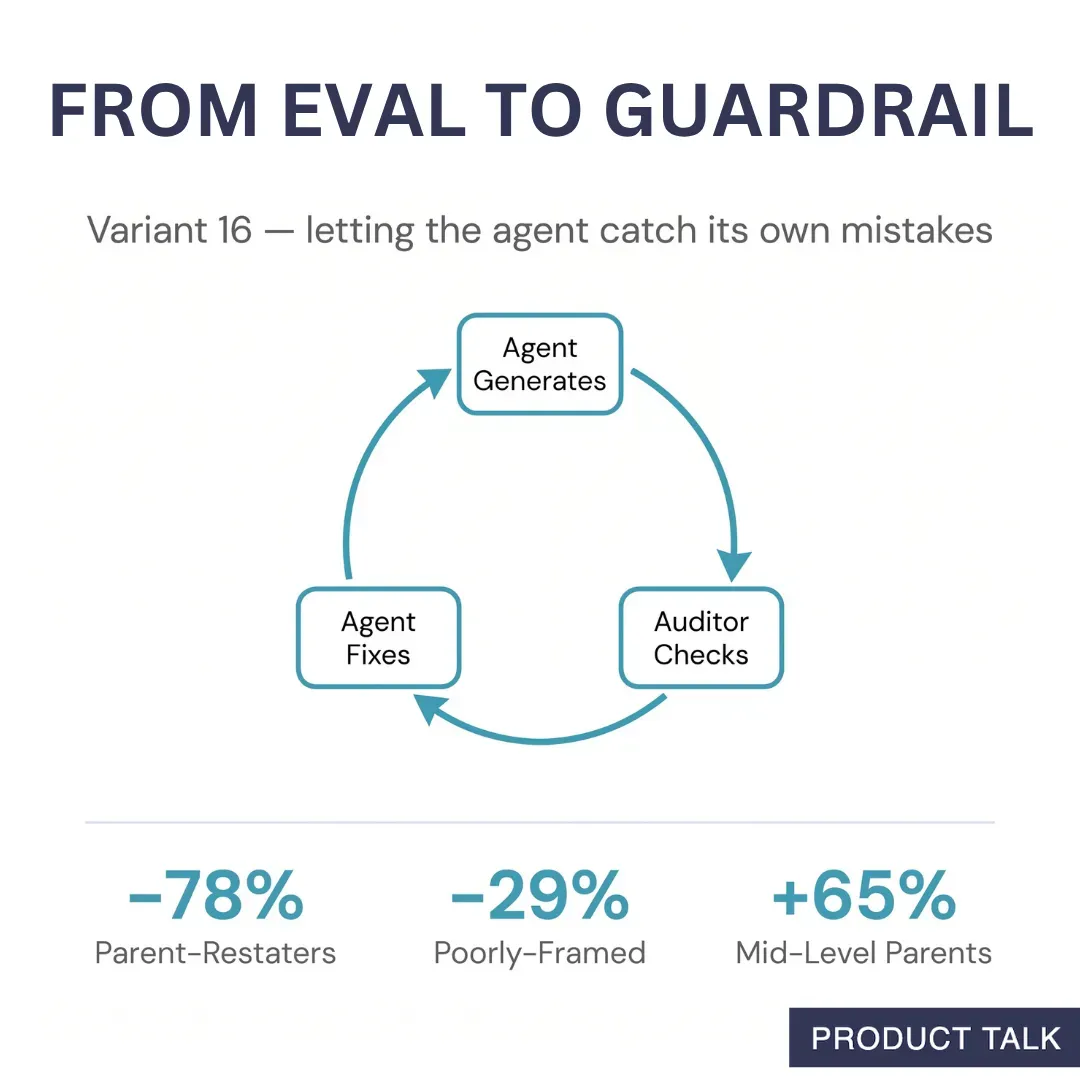 FROM EVAL TO GUARDRAIL

Variant 16 — letting the agent catch its own mistakes

Agent Generates

Auditor Checks

Agent Fixes

-78%
Parent-Restaters

-29%
Poorly-Framed

+65%
Mid-Level Parents

PRODUCT TALK